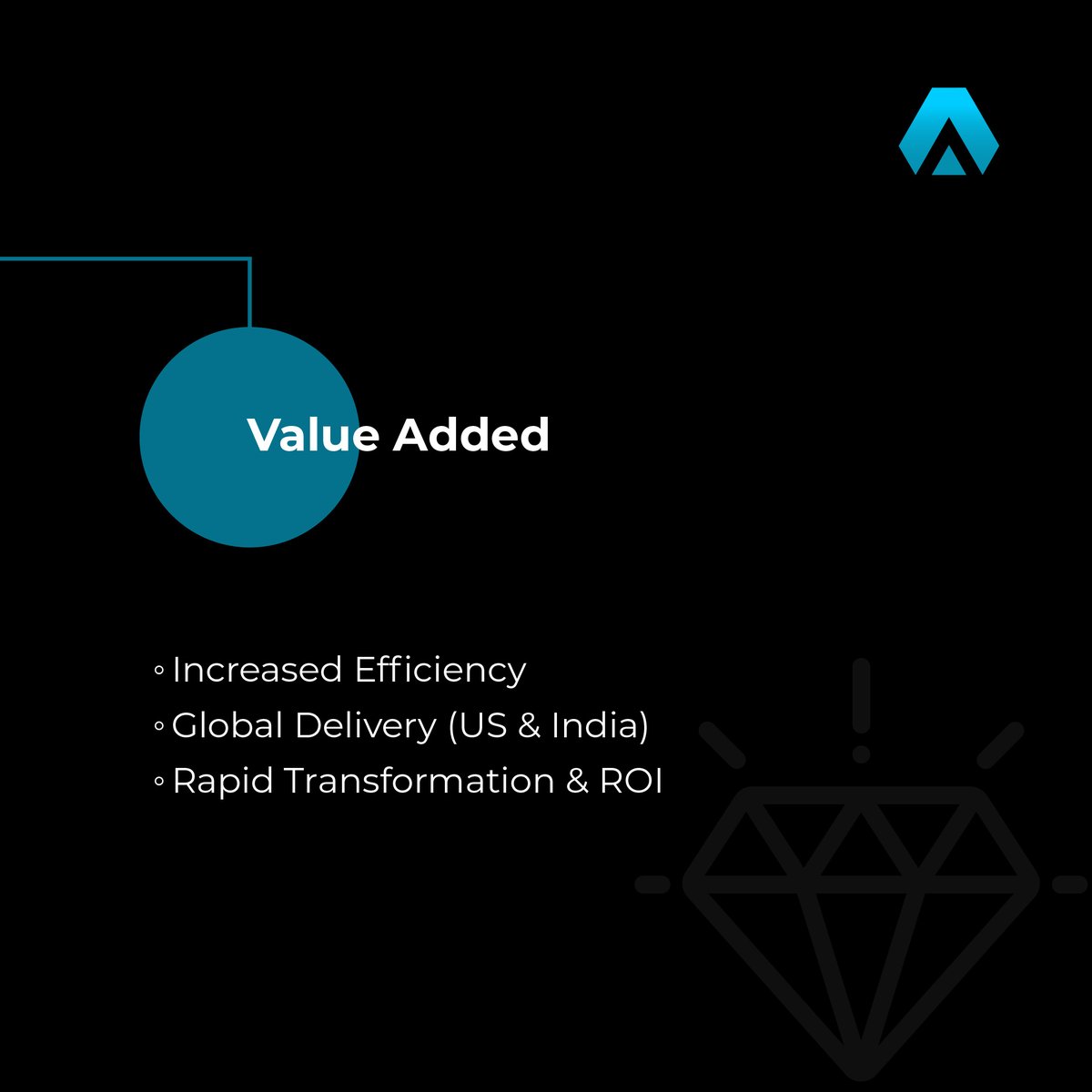 Value Added

◦ Increased Efficiency
◦ Global Delivery (US & India)
◦ Rapid Transformation & ROI